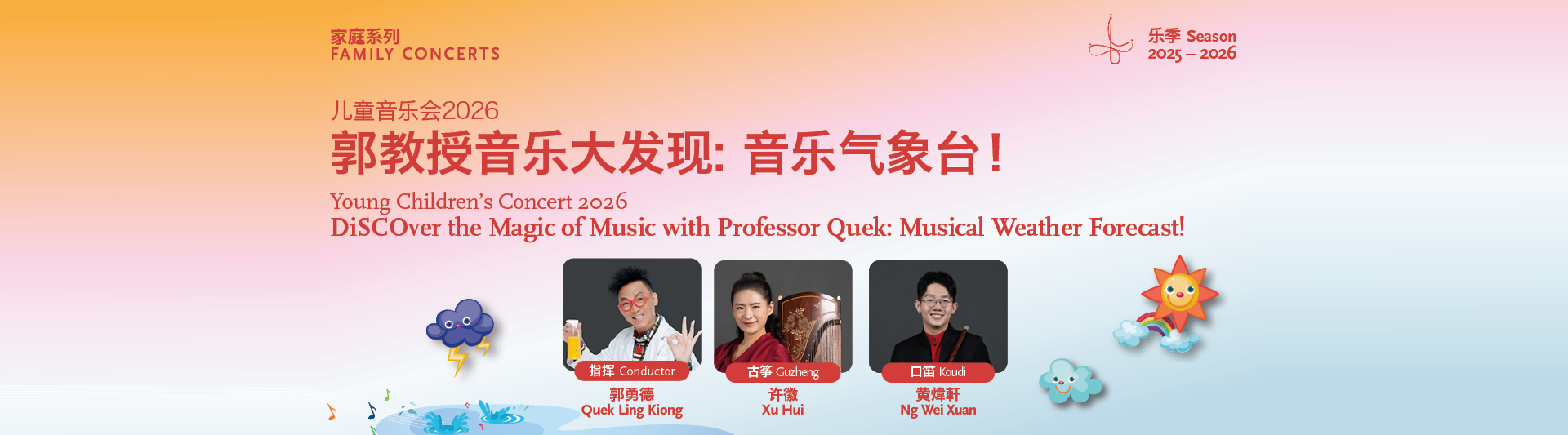 家庭系列
FAMILY CONCERTS

乐季 Season
2025 – 2026

儿童音乐会2026
郭教授音乐大发现: 音乐气象台!

Young Children's Concert 2026
DiSCOver the Magic of Music with Professor Quek: Musical Weather Forecast!

指挥 Conductor
郭勇德
Quek Ling Kiong

古筝 Guzheng
许徽
Xu Hui

口笛 Koudi
黄炜轩
Ng Wei Xuan